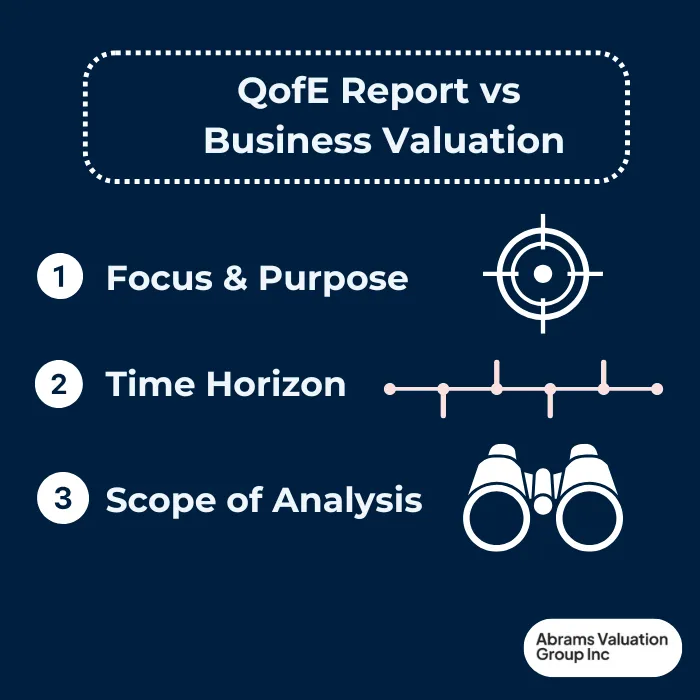 QofE Report vs Business Valuation

1 Focus & Purpose

2 Time Horizon

3 Scope of Analysis

Abrams Valuation Group Inc